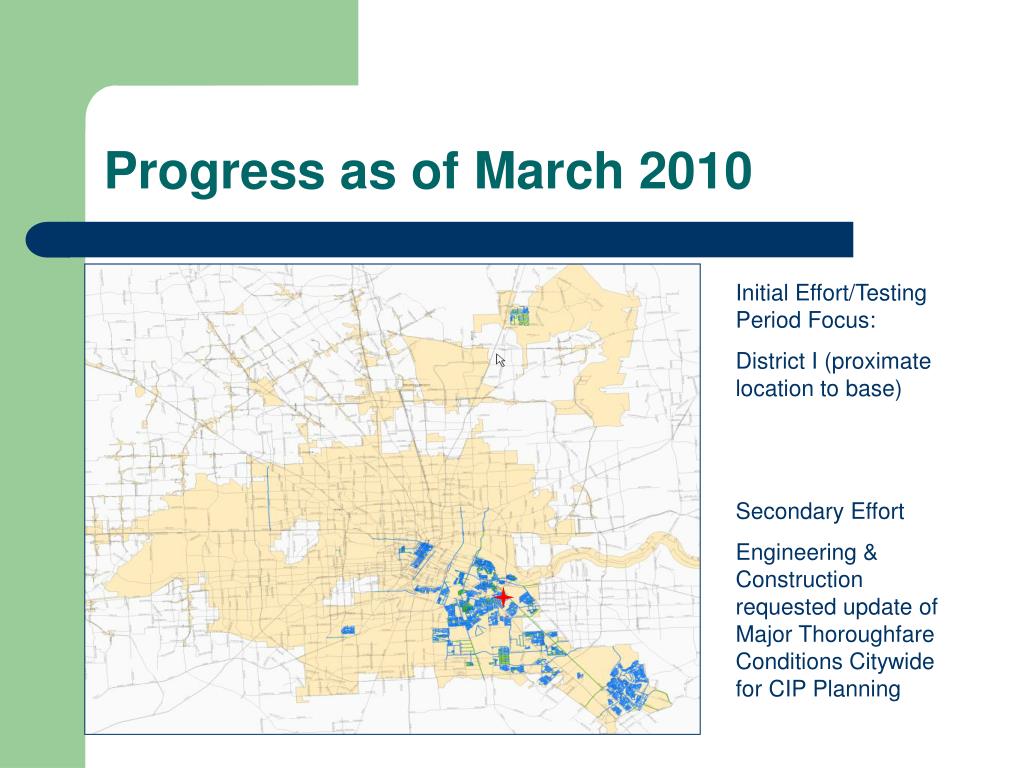 Progress as of March 2010

Initial Effort/Testing Period Focus:

District I (proximate location to base)

Secondary Effort

Engineering & Construction requested update of Major Thoroughfare Conditions Citywide for CIP Planning